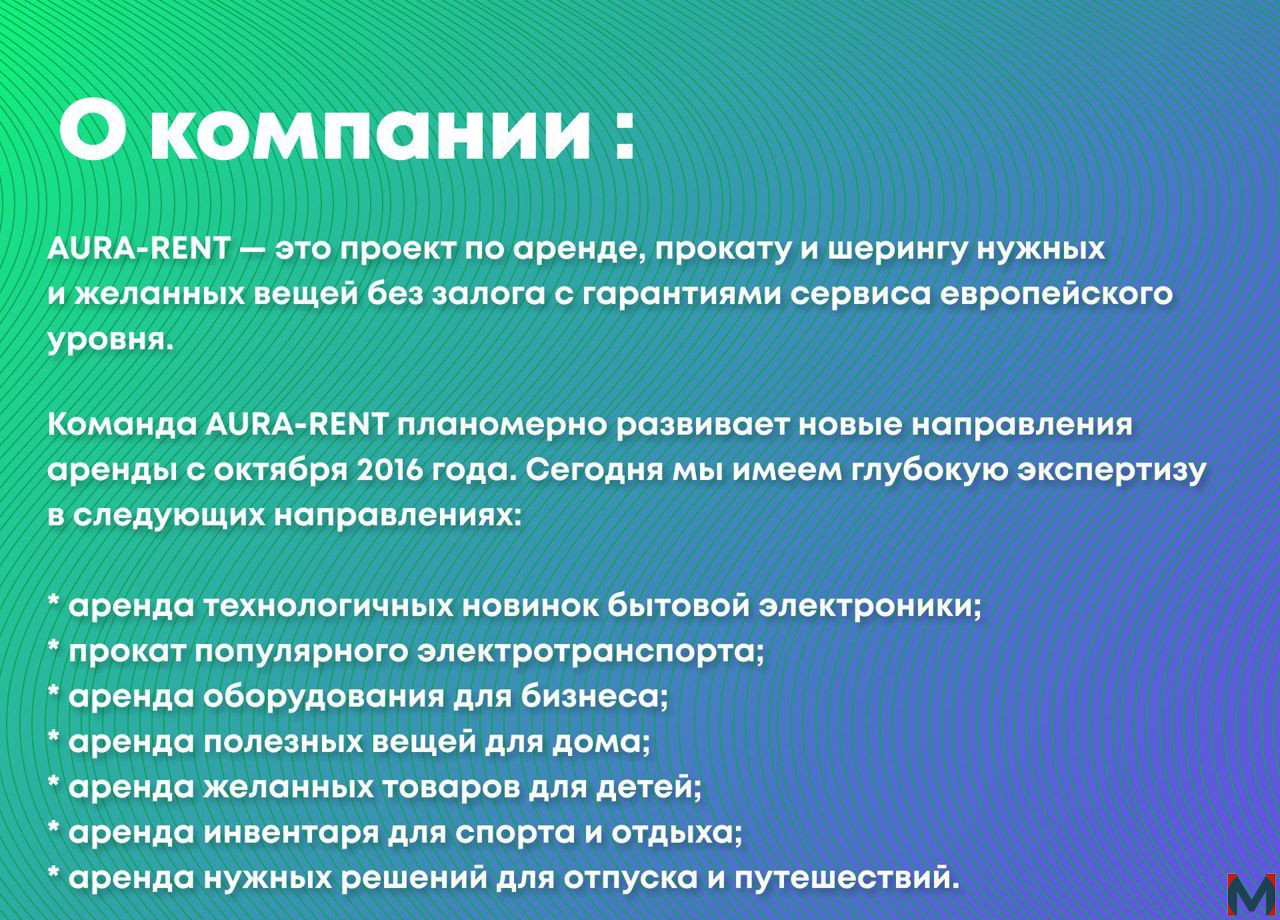 О компании :

AURA-RENT — это проект по аренде, прокату и шерингу нужных и желанных вещей без залога с гарантиями сервиса европейского уровня.

Команда AURA-RENT планомерно развивает новые направления аренды с октября 2016 года. Сегодня мы имеем глубокую экспертизу в следующих направлениях:

* аренда технологичных новинок бытовой электроники;
* прокат популярного электротранспорта;
* аренда оборудования для бизнеса;
* аренда полезных вещей для дома;
* аренда желанных товаров для детей;
* аренда инвентаря для спорта и отдыха;
* аренда нужных решений для отпуска и путешествий.

M